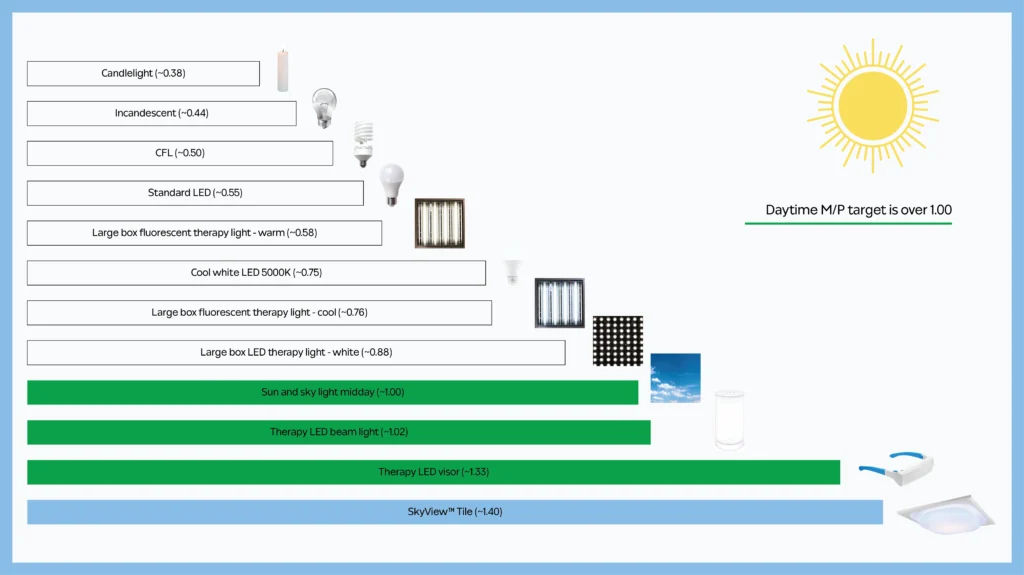 Candlelight (~0.38)

Incandescent (~0.44)

CFL (~0.50)

Standard LED (~0.55)

Large box fluorescent therapy light - warm (~0.58)

Cool white LED 5000K (~0.75)

Large box fluorescent therapy light - cool (~0.76)

Large box LED therapy light - white (~0.88)

Sun and sky light midday (~1.00)

Therapy LED beam light (~1.02)

Therapy LED visor (~1.33)

SkyView™ Tile (~1.40)

Daytime M/P target is over 1.00